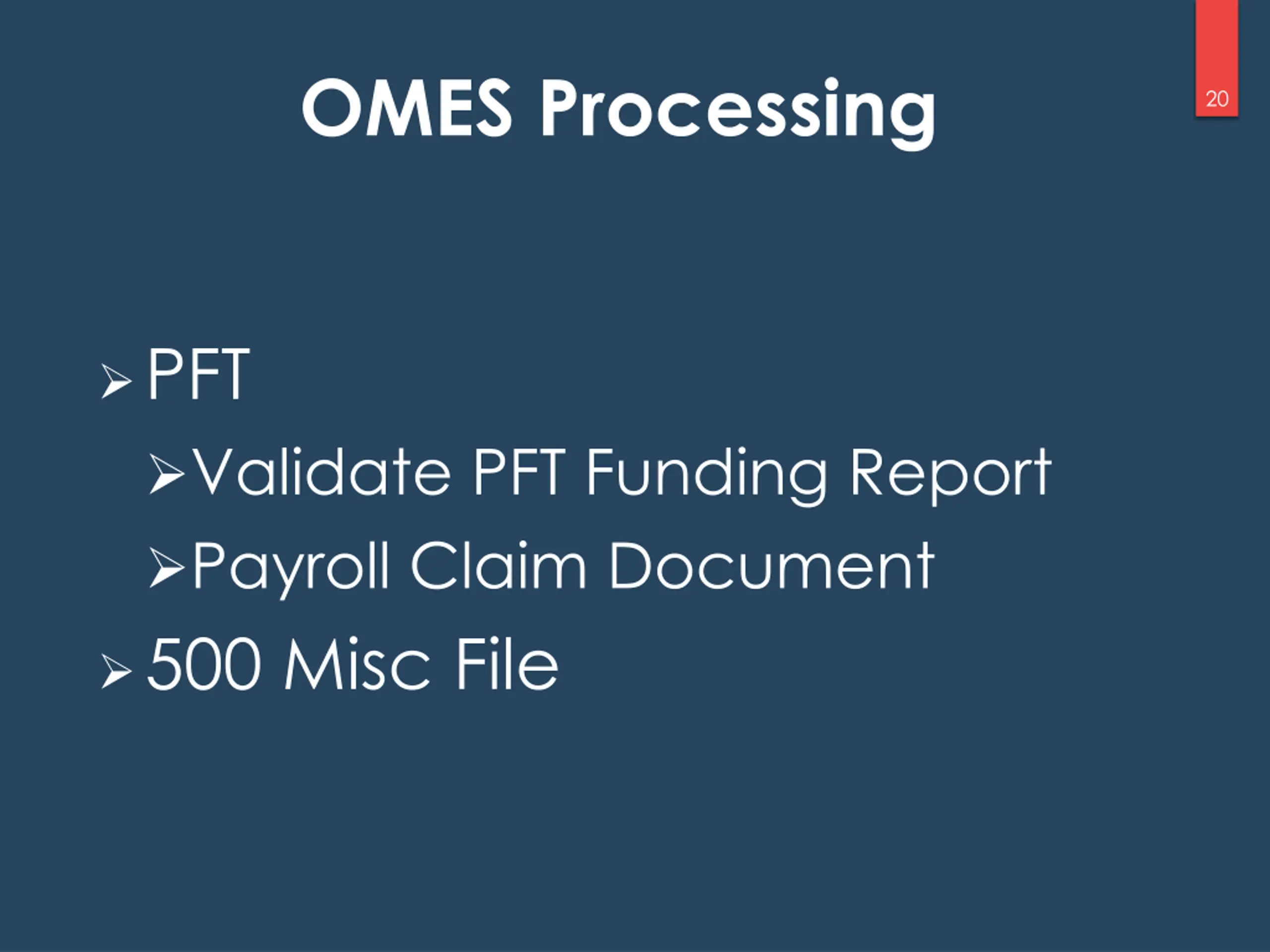 OMES Processing

20

➢ PFT
➢ Validate PFT Funding Report
➢ Payroll Claim Document
➢ 500 Misc File